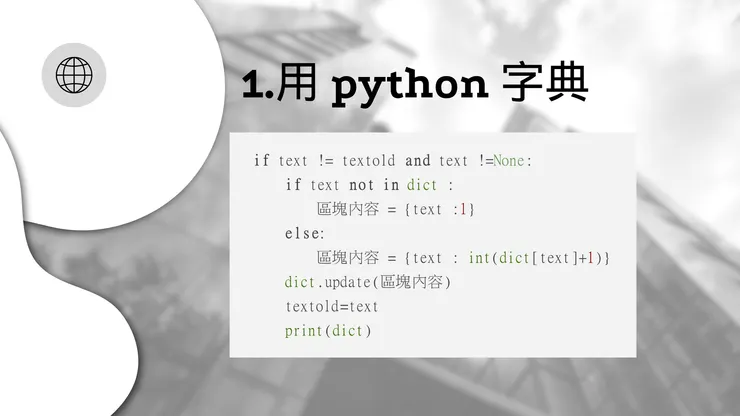 1.用 python 字典

if text != textold and text !=None:
    if text not in dict :
        區塊內容 = {text :1}
    else:
        區塊內容 = {text : int(dict[text]+1)}
    dict.update(區塊內容)
    textold=text
    print(dict)